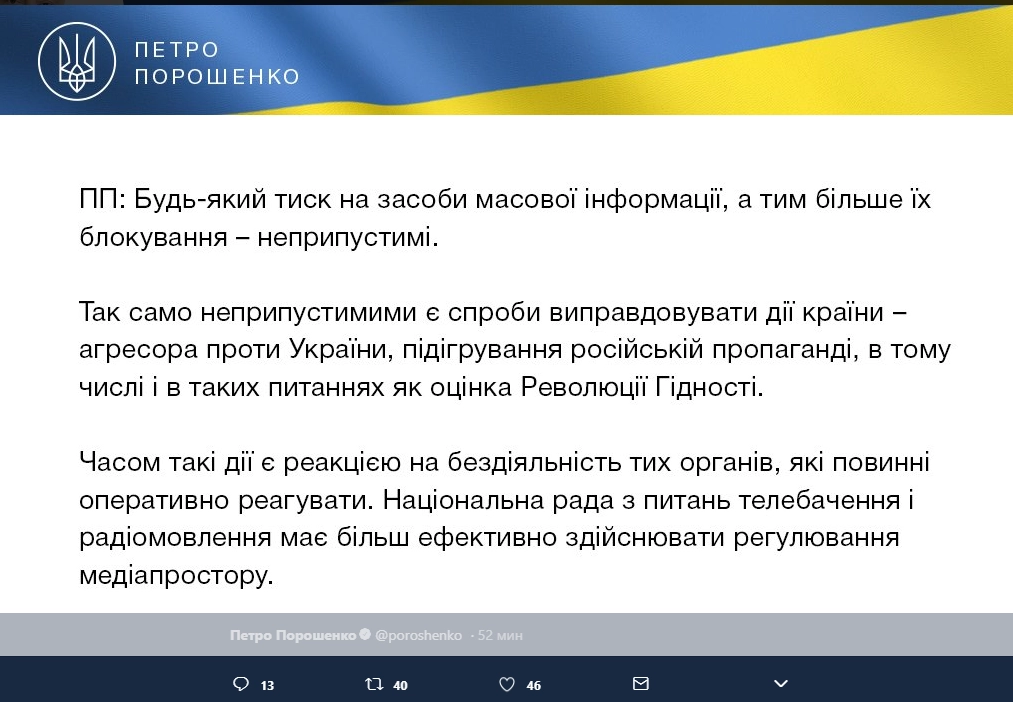 ПЕТРО
ПОРОШЕНКО

ПП: Будь-який тиск на засоби масової інформації, а тим більше їх блокування – неприпустимі.

Так само неприпустимими є спроби виправдовувати дії країни – агресора проти України, підігрування російській пропаганді, в тому числі і в таких питаннях як оцінка Революції Гідності.

Часом такі дії є реакцією на бездіяльність тих органів, які повинні оперативно реагувати. Національна рада з питань телебачення і радіомовлення має більш ефективно здійснювати регулювання медіапростору.

Петро Порошенко @poroshenko · 52 мин

13 40 46